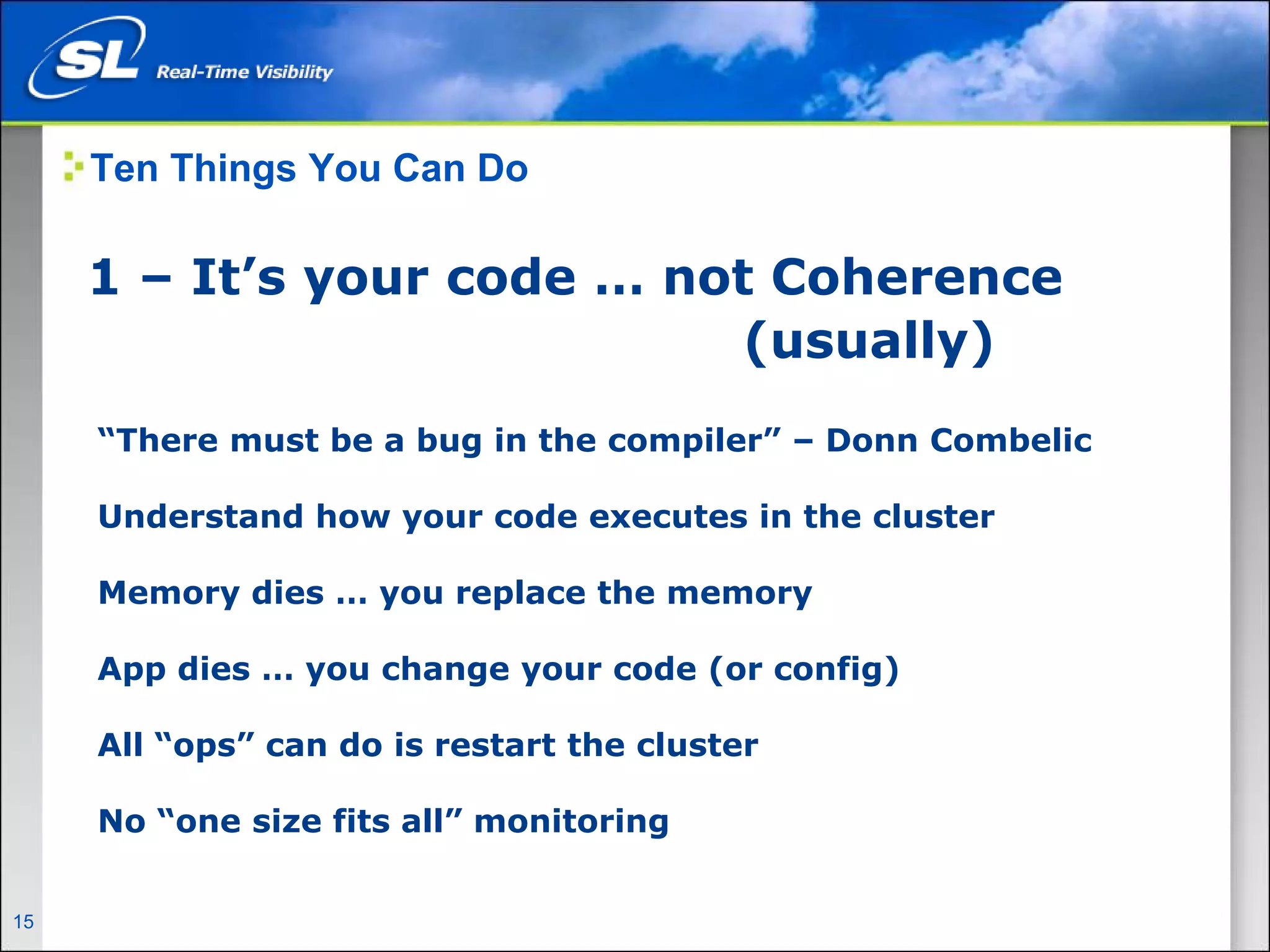 SL Real-Time Visibility

Ten Things You Can Do

1 – It’s your code … not Coherence (usually)

“There must be a bug in the compiler” – Donn Combelic

Understand how your code executes in the cluster

Memory dies … you replace the memory

App dies … you change your code (or config)

All “ops” can do is restart the cluster

No “one size fits all” monitoring

15